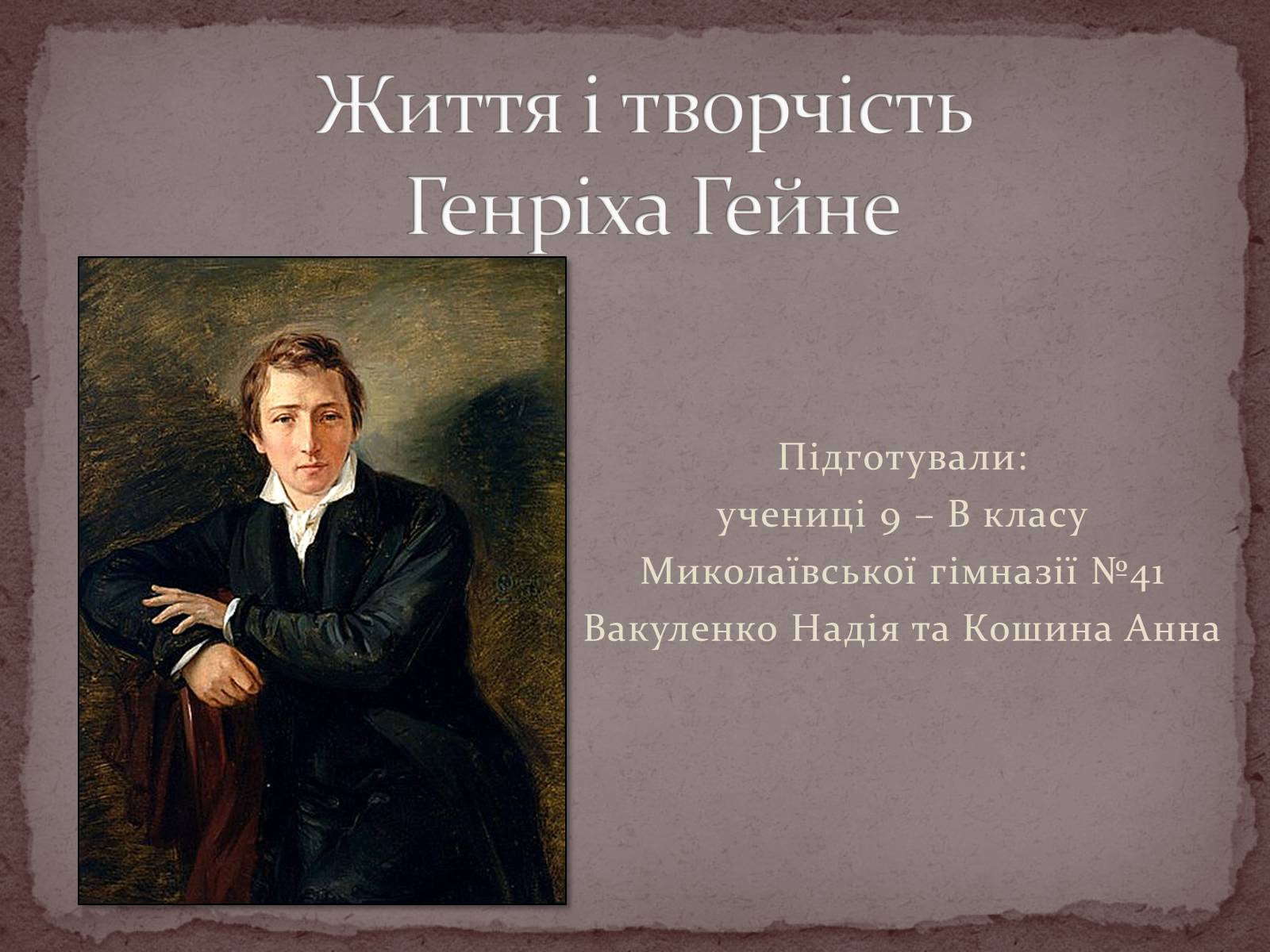 Життя і творчість Генріха Гейне

Підготували:
учениці 9 – В класу
Миколаївської гімназії №41
Вакуленко Надія та Кошина Анна